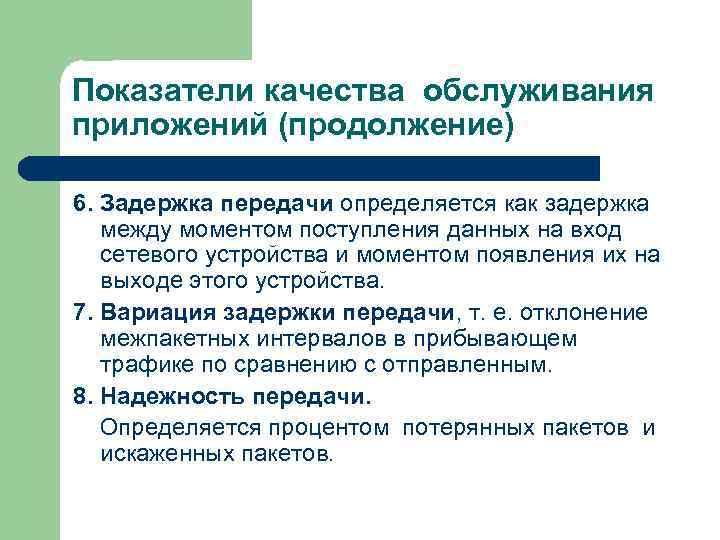 Показатели качества обслуживания приложений (продолжение)

6. Задержка передачи определяется как задержка между моментом поступления данных на вход сетевого устройства и моментом появления их на выходе этого устройства.

7. Вариация задержки передачи, т. е. отклонение межпакетных интервалов в прибывающем трафике по сравнению с отправленным.

8. Надежность передачи.

Определяется процентом потерянных пакетов и искаженных пакетов.